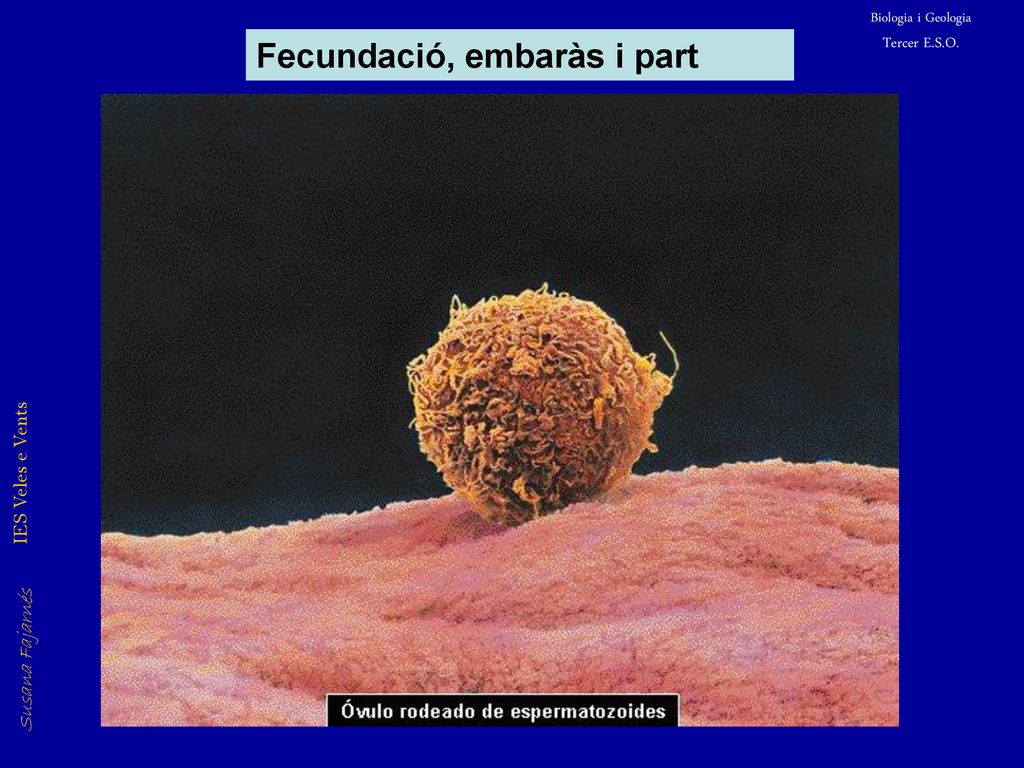 Biologia i Geologia
Tercer E.S.O.

Fecundació, embaràs i part

IES Veles e Vents

Susana Fajarnés

Óvulo rodeado de espermatozoides